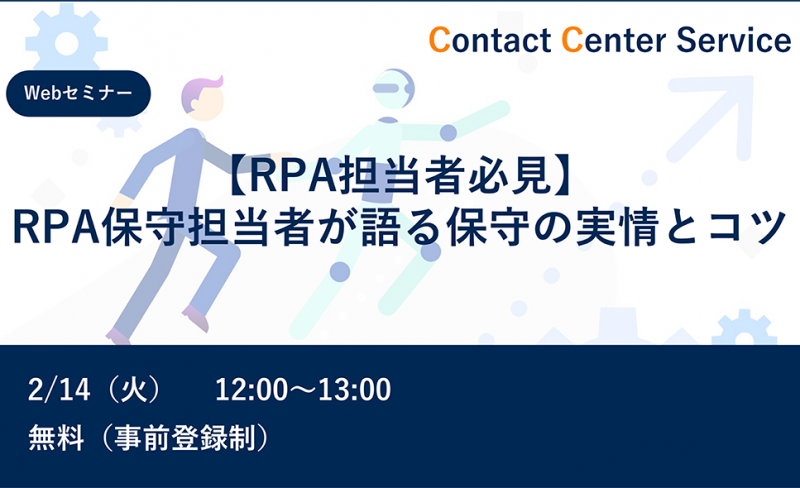 Contact Center Service

Webセミナー

【RPA担当者必見】
RPA保守担当者が語る保守の実情とコツ

2/14（火）　12:00～13:00
無料（事前登録制）